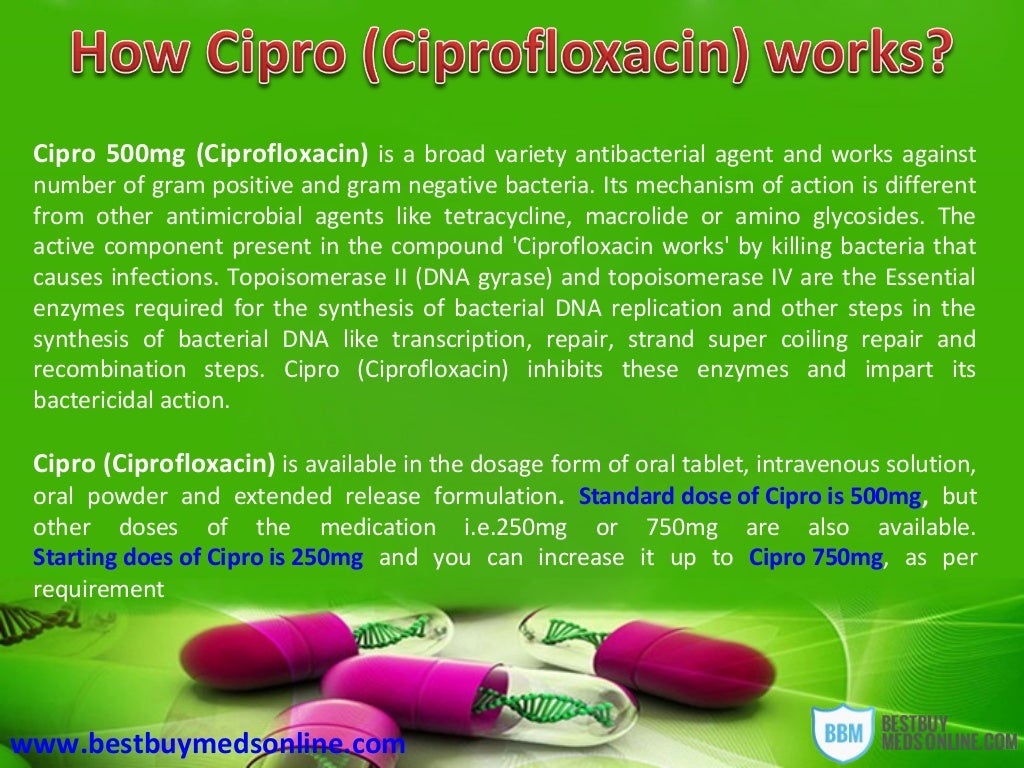 How Cipro (Ciprofloxacin) works?

Cipro 500mg (Ciprofloxacin) is a broad variety antibacterial agent and works against number of gram positive and gram negative bacteria. Its mechanism of action is different from other antimicrobial agents like tetracycline, macrolide or amino glycosides. The active component present in the compound 'Ciprofloxacin works' by killing bacteria that causes infections. Topoisomerase II (DNA gyrase) and topoisomerase IV are the Essential enzymes required for the synthesis of bacterial DNA replication and other steps in the synthesis of bacterial DNA like transcription, repair, strand super coiling repair and recombination steps. Cipro (Ciprofloxacin) inhibits these enzymes and impart its bactericidal action.

Cipro (Ciprofloxacin) is available in the dosage form of oral tablet, intravenous solution, oral powder and extended release formulation. Standard dose of Cipro is 500mg, but other doses of the medication i.e.250mg or 750mg are also available. Starting does of Cipro is 250mg and you can increase it up to Cipro 750mg, as per requirement

www.bestbuymedsonline.com

BBM BESTBUY MEDSONLINE.COM